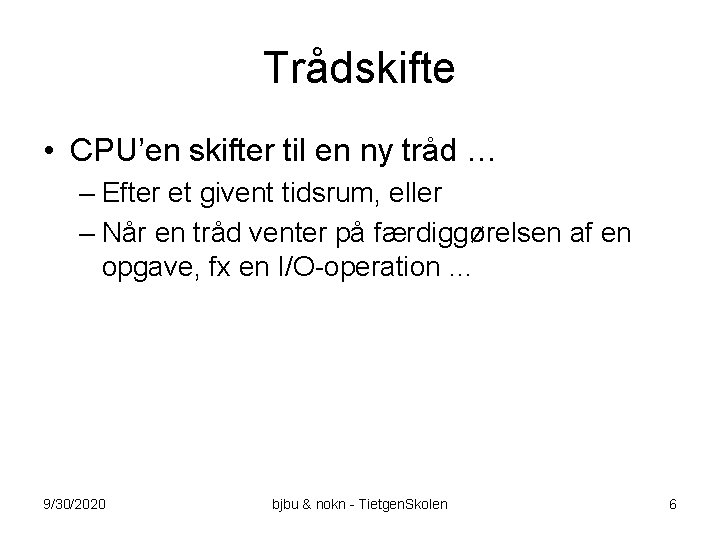 Trådskifte

• CPU'en skifter til en ny tråd …
– Efter et givent tidsrum, eller
– Når en tråd venter på færdiggørelsen af en opgave, fx en I/O-operation …

9/30/2020

bjbu & nokn - TietgenSkolen

6